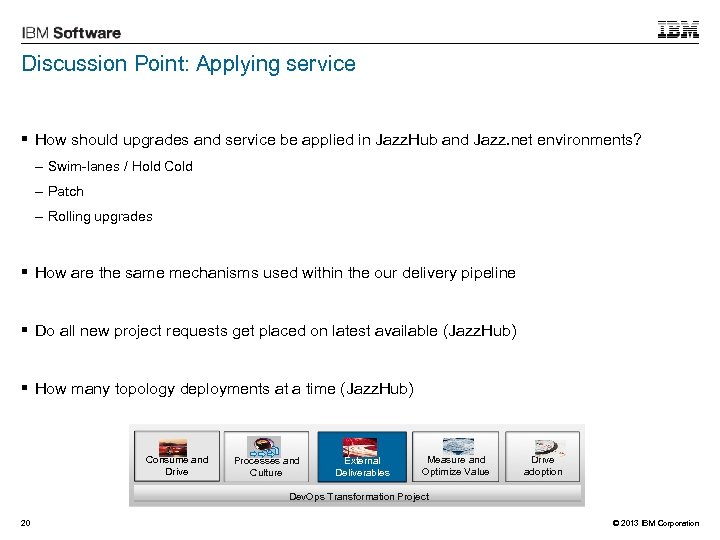 IBM Software

IBM

Discussion Point: Applying service

▪ How should upgrades and service be applied in JazzHub and Jazz.net environments?

– Swim-lanes / Hold Cold

– Patch

– Rolling upgrades

▪ How are the same mechanisms used within the our delivery pipeline

▪ Do all new project requests get placed on latest available (JazzHub)

▪ How many topology deployments at a time (JazzHub)

Consume and Drive

Processes and Culture

External Deliverables

Measure and Optimize Value

Drive adoption

DevOps Transformation Project

20

© 2013 IBM Corporation